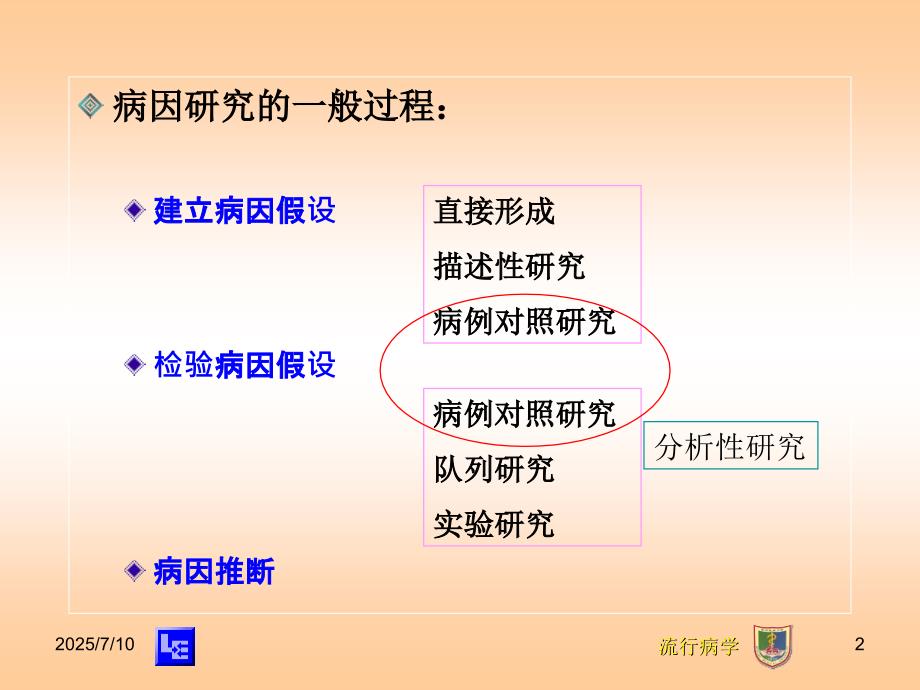 病因研究的一般过程：

建立病因假设

直接形成
描述性研究
病例对照研究

检验病因假设

病例对照研究
队列研究
实验研究

分析性研究

病因推断

2025/7/10

流行病学

2